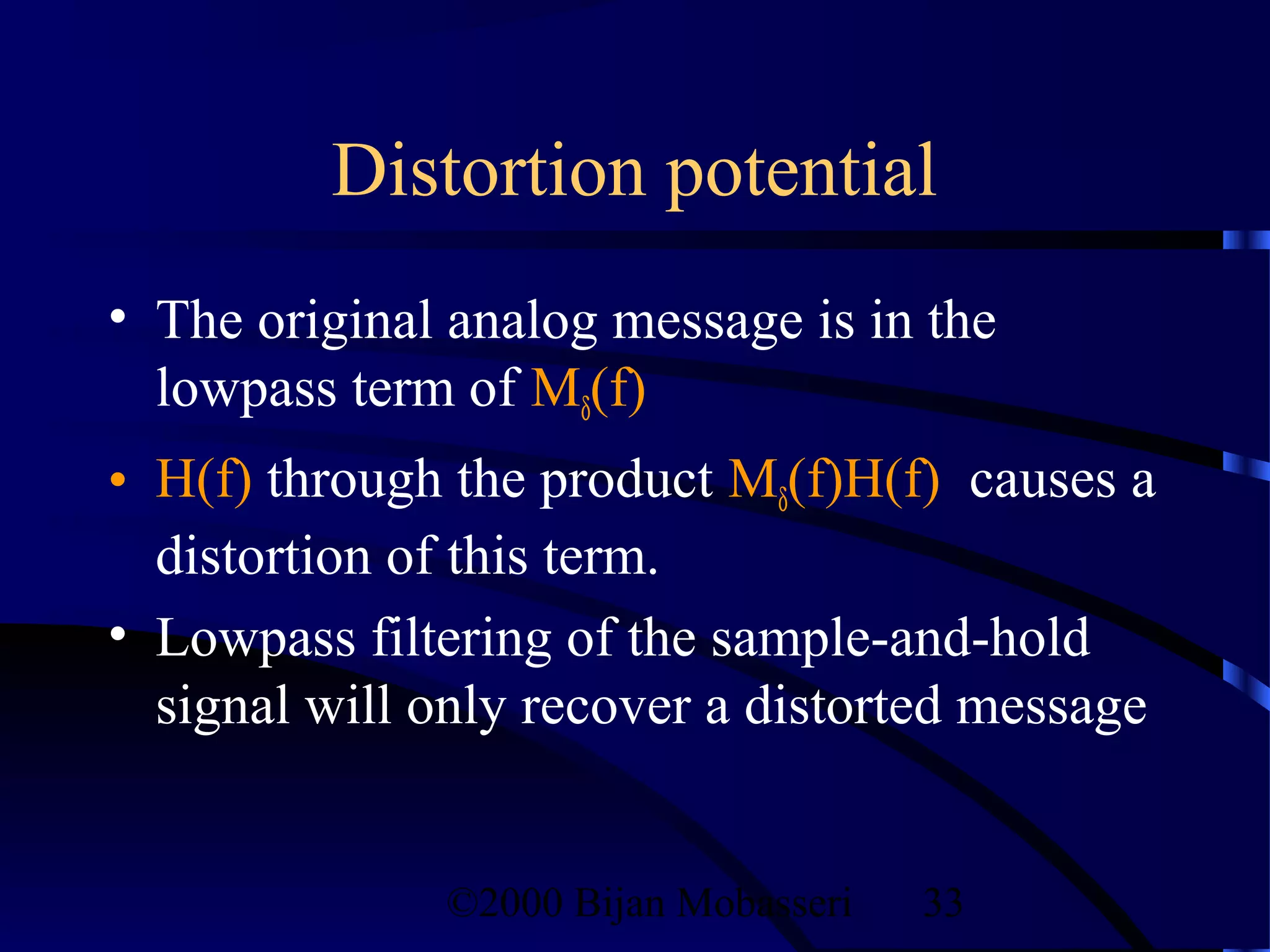 Distortion potential

• The original analog message is in the lowpass term of $M_\delta(f)$

• $H(f)$ through the product $M_\delta(f)H(f)$ causes a distortion of this term.

• Lowpass filtering of the sample-and-hold signal will only recover a distorted message

©2000 Bijan Mobasseri 33